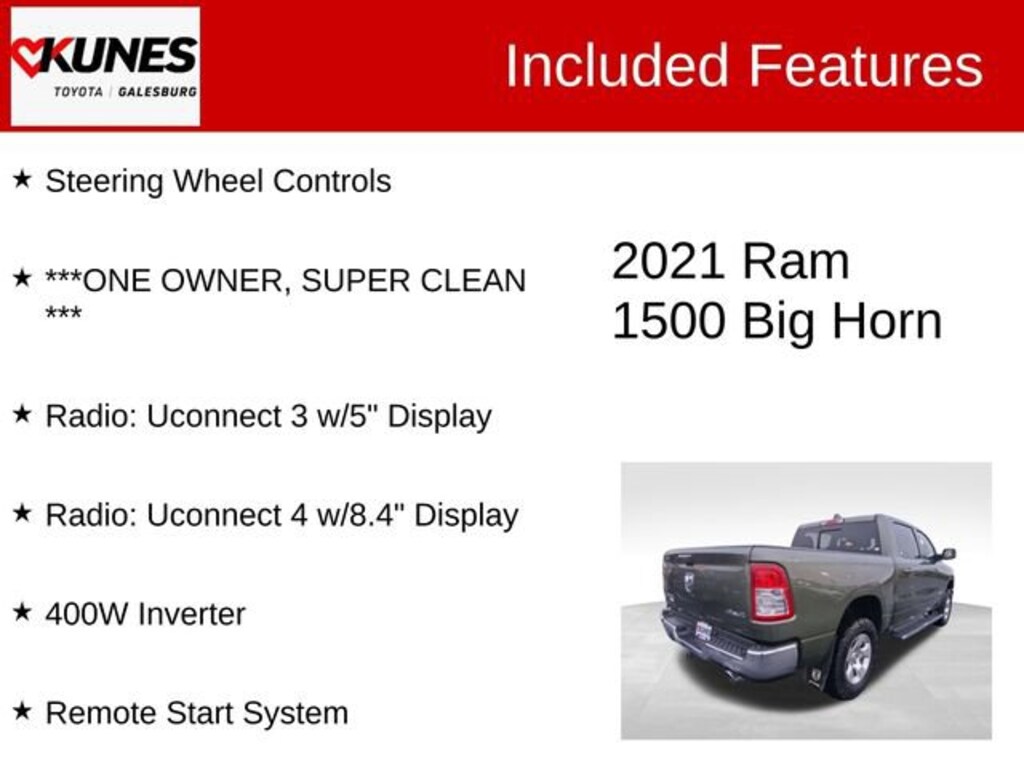 KUNES
TOYOTA | GALESBURG

Included Features

★ Steering Wheel Controls

★ ***ONE OWNER, SUPER CLEAN ***

★ Radio: Uconnect 3 w/5" Display

★ Radio: Uconnect 4 w/8.4" Display

★ 400W Inverter

★ Remote Start System

2021 Ram 1500 Big Horn